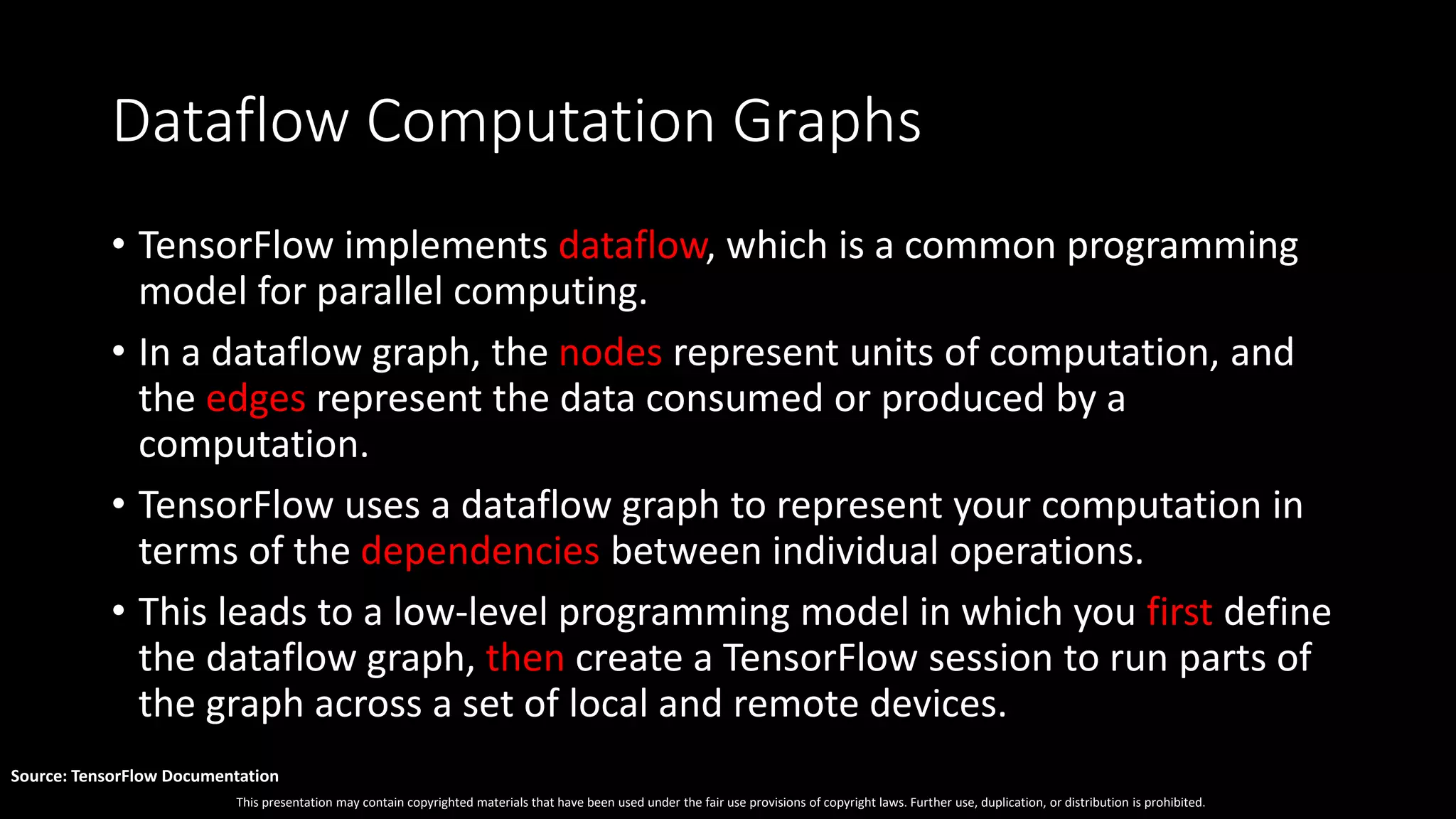 Dataflow Computation Graphs

• TensorFlow implements dataflow, which is a common programming model for parallel computing.

• In a dataflow graph, the nodes represent units of computation, and the edges represent the data consumed or produced by a computation.

• TensorFlow uses a dataflow graph to represent your computation in terms of the dependencies between individual operations.

• This leads to a low-level programming model in which you first define the dataflow graph, then create a TensorFlow session to run parts of the graph across a set of local and remote devices.

Source: TensorFlow Documentation

This presentation may contain copyrighted materials that have been used under the fair use provisions of copyright laws. Further use, duplication, or distribution is prohibited.